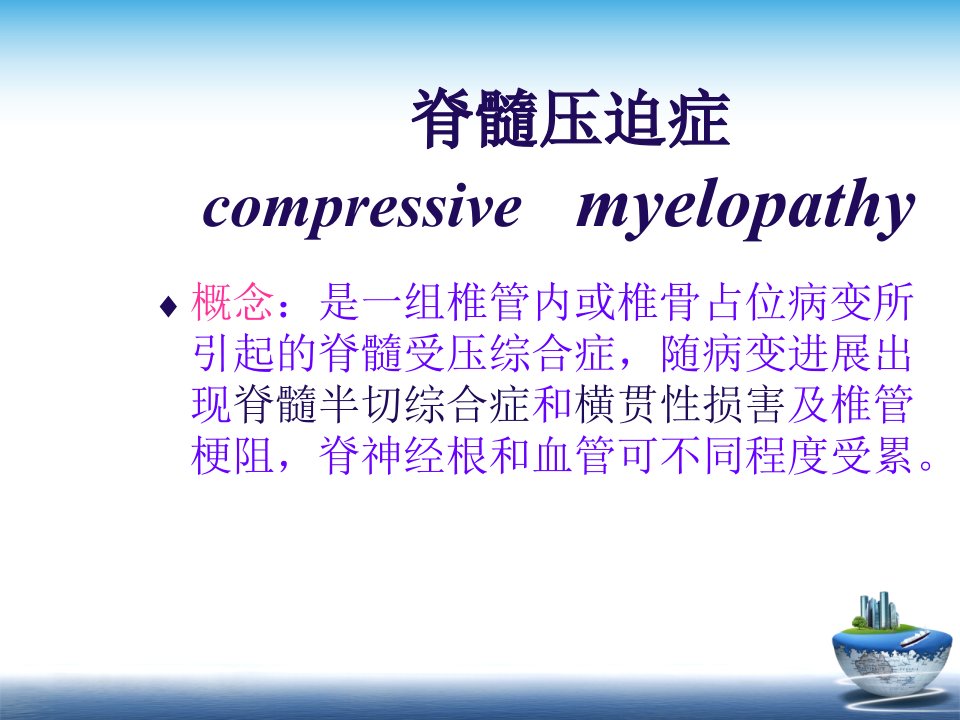 脊髓压迫症
compressive myelopathy

♦ 概念：是一组椎管内或椎骨占位病变所引起的脊髓受压综合症，随病变进展出现脊髓半切综合症和横贯性损害及椎管梗阻，脊神经根和血管可不同程度受累。